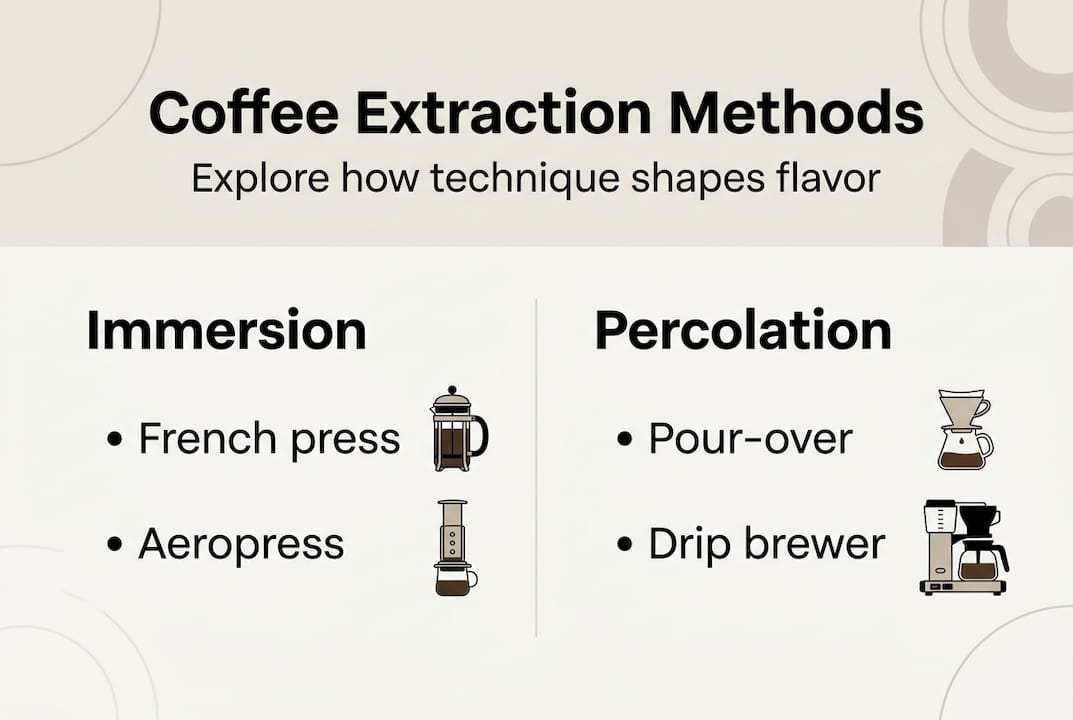 Coffee Extraction Methods

Explore how technique shapes flavor

Immersion

• French press

• Aeropress

Percolation

• Pour-over

• Drip brewer